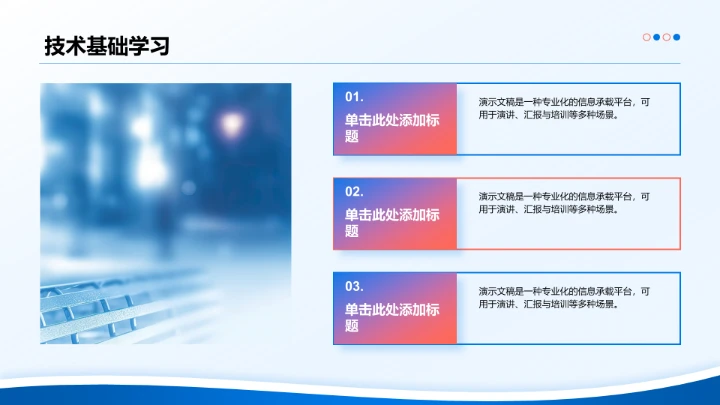 技术基础学习

01.
单击此处添加标题

演示文稿是一种专业化的信息承载平台，可用于演讲、汇报与培训等多种场景。

02.
单击此处添加标题

演示文稿是一种专业化的信息承载平台，可用于演讲、汇报与培训等多种场景。

03.
单击此处添加标题

演示文稿是一种专业化的信息承载平台，可用于演讲、汇报与培训等多种场景。